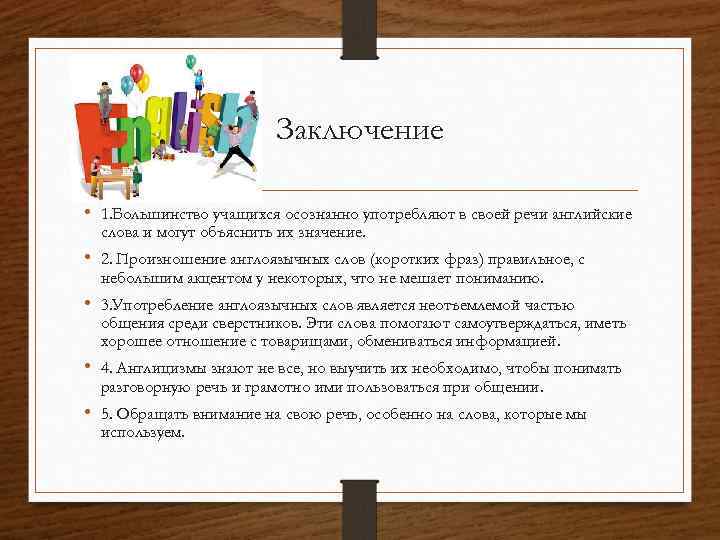 English

Заключение

• 1.Большинство учащихся осознанно употребляют в своей речи английские слова и могут объяснить их значение.

• 2. Произношение англоязычных слов (коротких фраз) правильное, с небольшим акцентом у некоторых, что не мешает пониманию.

• 3.Употребление англоязычных слов является неотъемлемой частью общения среди сверстников. Эти слова помогают самоутверждаться, иметь хорошее отношение с товарищами, обмениваться информацией.

• 4. Англицизмы знают не все, но выучить их необходимо, чтобы понимать разговорную речь и грамотно ими пользоваться при общении.

• 5. Обращать внимание на свою речь, особенно на слова, которые мы используем.